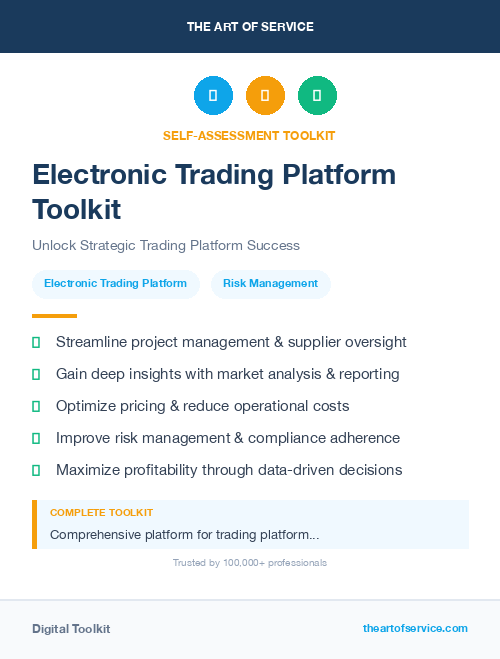 THE ART OF SERVICE

SELF-ASSESSMENT TOOLKIT

Electronic Trading Platform Toolkit

Unlock Strategic Trading Platform Success

Electronic Trading Platform

Risk Management

Streamline project management & supplier oversight

Gain deep insights with market analysis & reporting

Optimize pricing & reduce operational costs

Improve risk management & compliance adherence

Maximize profitability through data-driven decisions

COMPLETE TOOLKIT

Comprehensive platform for trading platform...

Trusted by 100,000+ professionals

Digital Toolkit

theartofservice.com